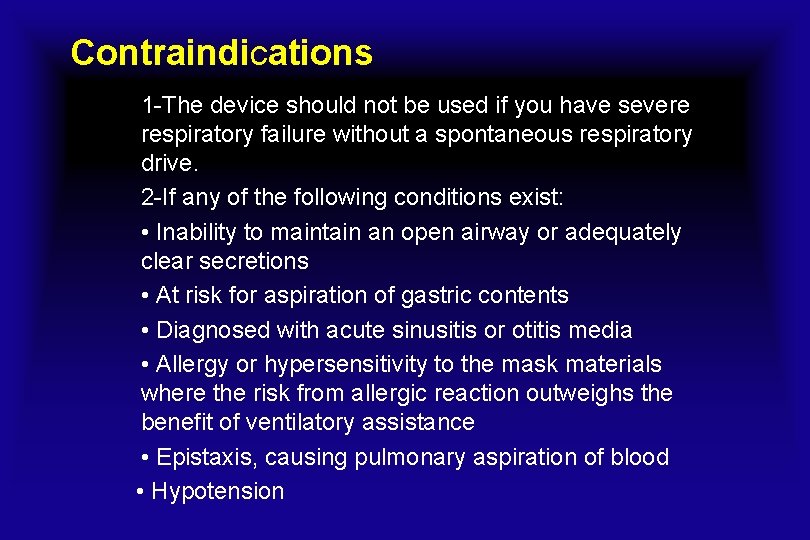 Contraindications

1-The device should not be used if you have severe respiratory failure without a spontaneous respiratory drive.

2-If any of the following conditions exist:

• Inability to maintain an open airway or adequately clear secretions

• At risk for aspiration of gastric contents

• Diagnosed with acute sinusitis or otitis media

• Allergy or hypersensitivity to the mask materials where the risk from allergic reaction outweighs the benefit of ventilatory assistance

• Epistaxis, causing pulmonary aspiration of blood

• Hypotension